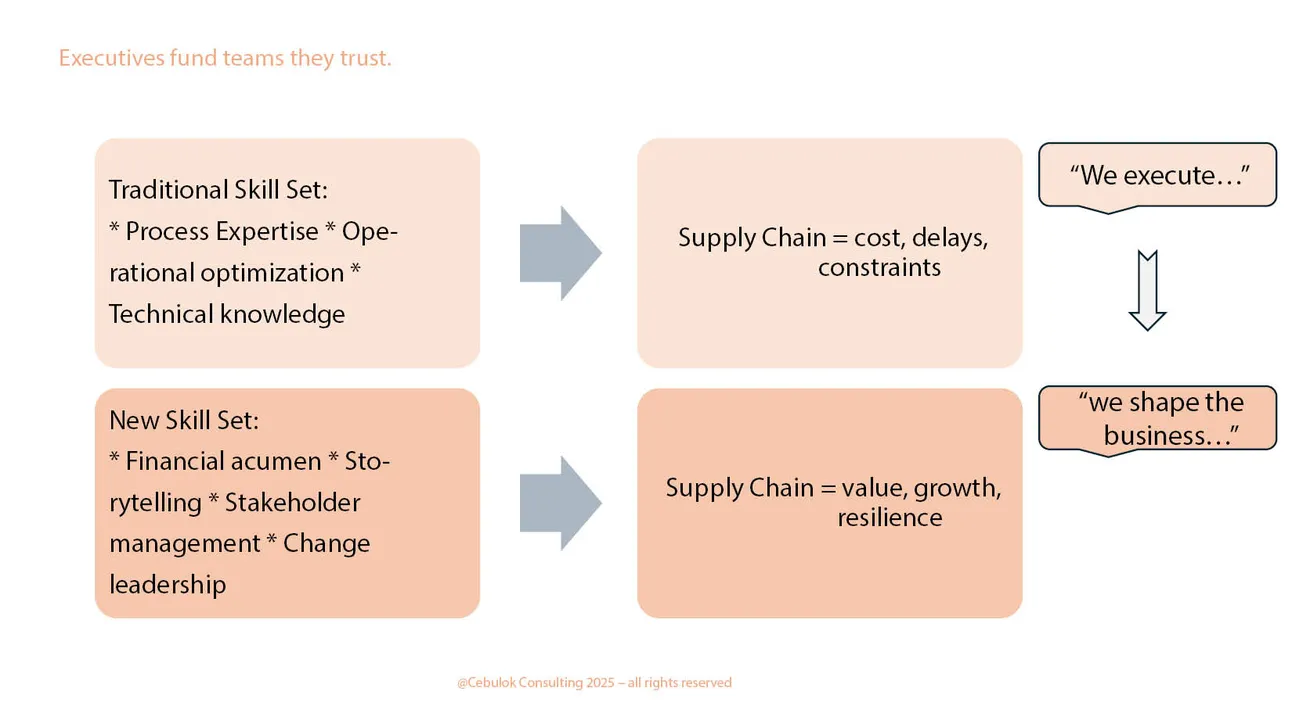 Executives fund teams they trust.

Traditional Skill Set:
* Process Expertise * Operational optimization * Technical knowledge

Supply Chain = cost, delays, constraints

“We execute…”

New Skill Set:
* Financial acumen * Storytelling * Stakeholder management * Change leadership

Supply Chain = value, growth, resilience

“we shape the business…”

@Cebulok Consulting 2025 – all rights reserved